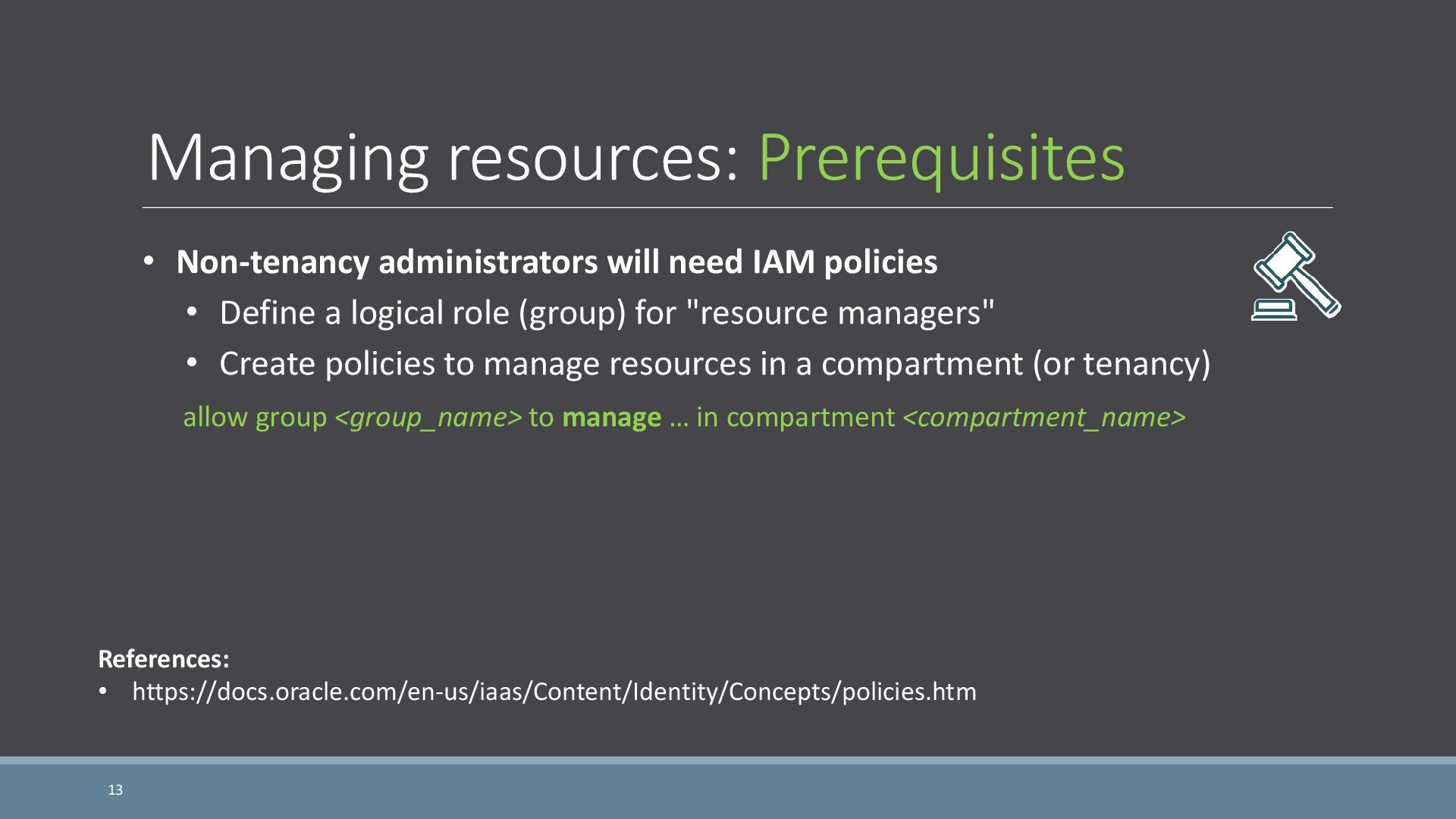 Managing resources: Prerequisites

• Non-tenancy administrators will need IAM policies
 • Define a logical role (group) for "resource managers"
 • Create policies to manage resources in a compartment (or tenancy)

allow group <group_name> to manage … in compartment <compartment_name>

References:
• https://docs.oracle.com/en-us/iaas/Content/Identity/Concepts/policies.htm

13